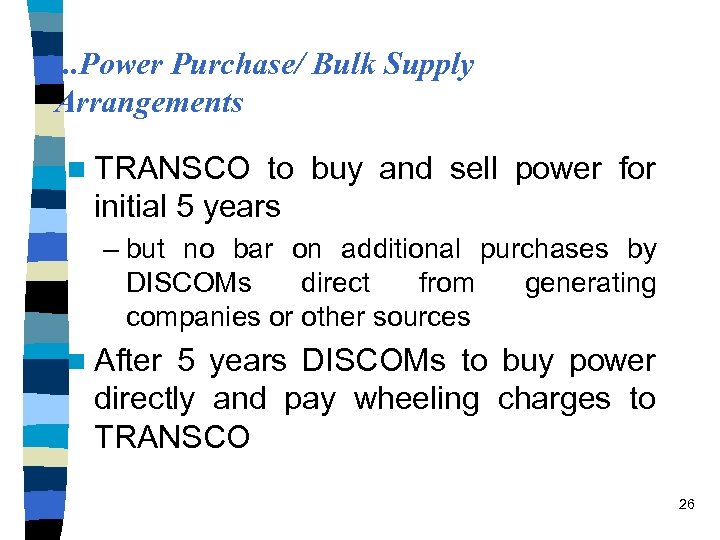 ..Power Purchase/ Bulk Supply Arrangements

TRANSCO to buy and sell power for initial 5 years

– but no bar on additional purchases by DISCOMs direct from generating companies or other sources

After 5 years DISCOMs to buy power directly and pay wheeling charges to TRANSCO

26